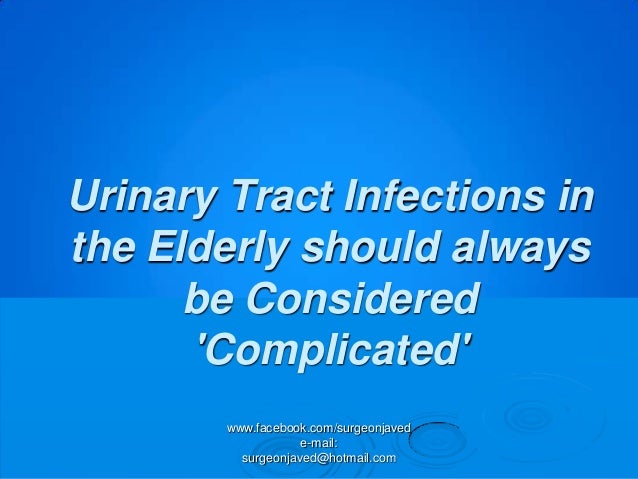 Urinary Tract Infections in the Elderly should always be Considered 'Complicated'

www.facebook.com/surgeonjaved
e-mail:
surgeonjaved@hotmail.com